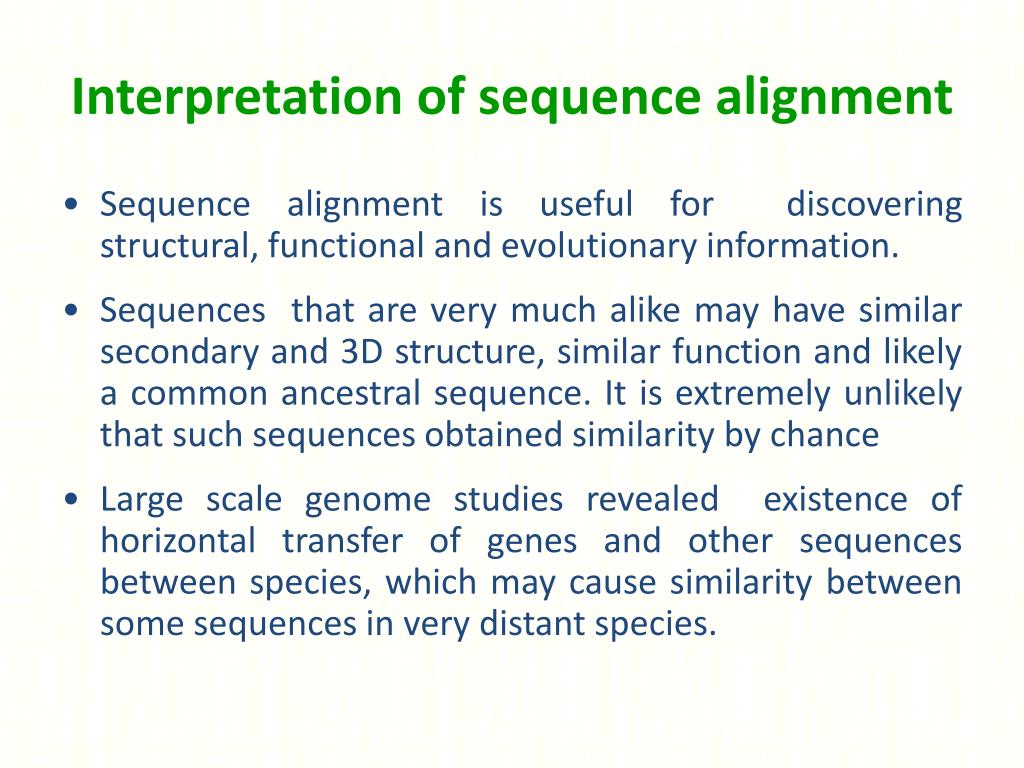 Interpretation of sequence alignment

• Sequence alignment is useful for discovering structural, functional and evolutionary information.

• Sequences that are very much alike may have similar secondary and 3D structure, similar function and likely a common ancestral sequence. It is extremely unlikely that such sequences obtained similarity by chance

• Large scale genome studies revealed existence of horizontal transfer of genes and other sequences between species, which may cause similarity between some sequences in very distant species.